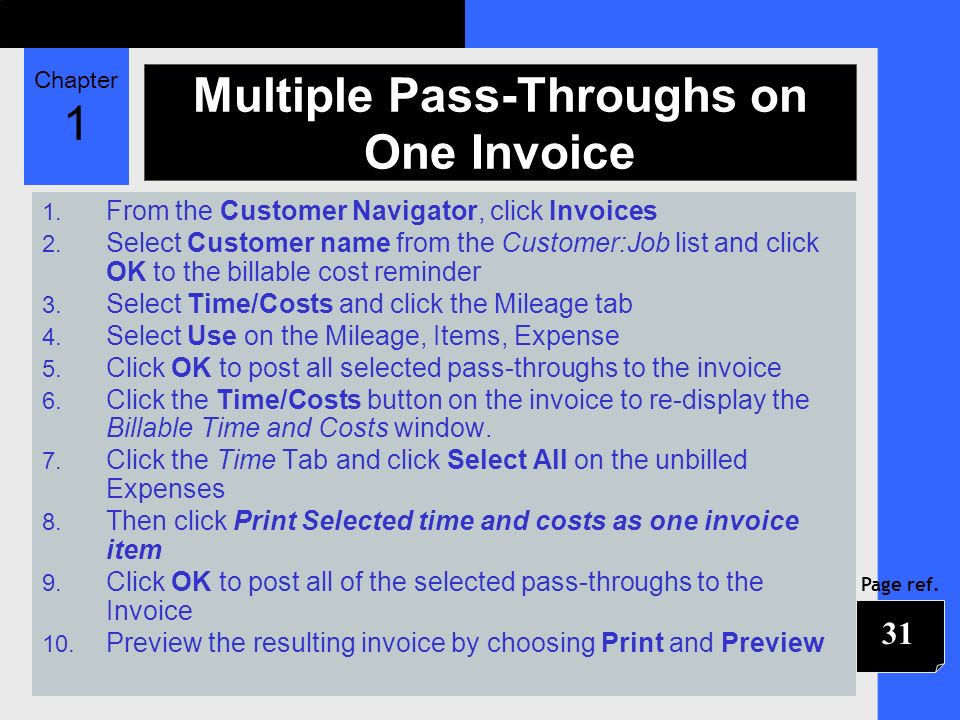 Chapter
1

Multiple Pass-Throughs on One Invoice

1. From the Customer Navigator, click Invoices
2. Select Customer name from the Customer:Job list and click OK to the billable cost reminder
3. Select Time/Costs and click the Mileage tab
4. Select Use on the Mileage, Items, Expense
5. Click OK to post all selected pass-throughs to the invoice
6. Click the Time/Costs button on the invoice to re-display the Billable Time and Costs window.
7. Click the Time Tab and click Select All on the unbilled Expenses
8. Then click Print Selected time and costs as one invoice item
9. Click OK to post all of the selected pass-throughs to the Invoice
10. Preview the resulting invoice by choosing Print and Preview

Page ref.
31